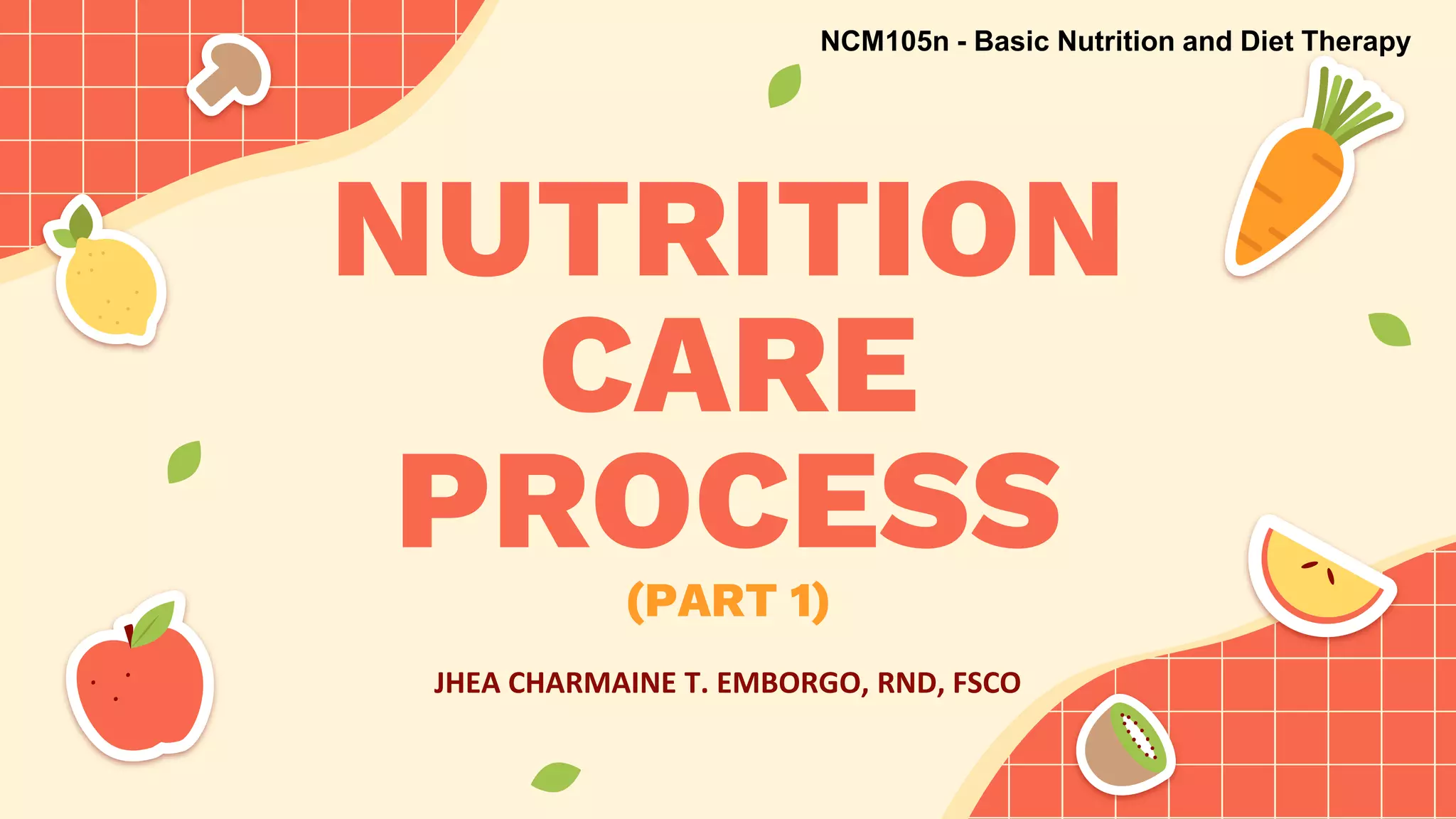 NCM105n - Basic Nutrition and Diet Therapy

NUTRITION CARE PROCESS

(PART 1)

JHEA CHARMAINE T. EMBORGO, RND, FSCO